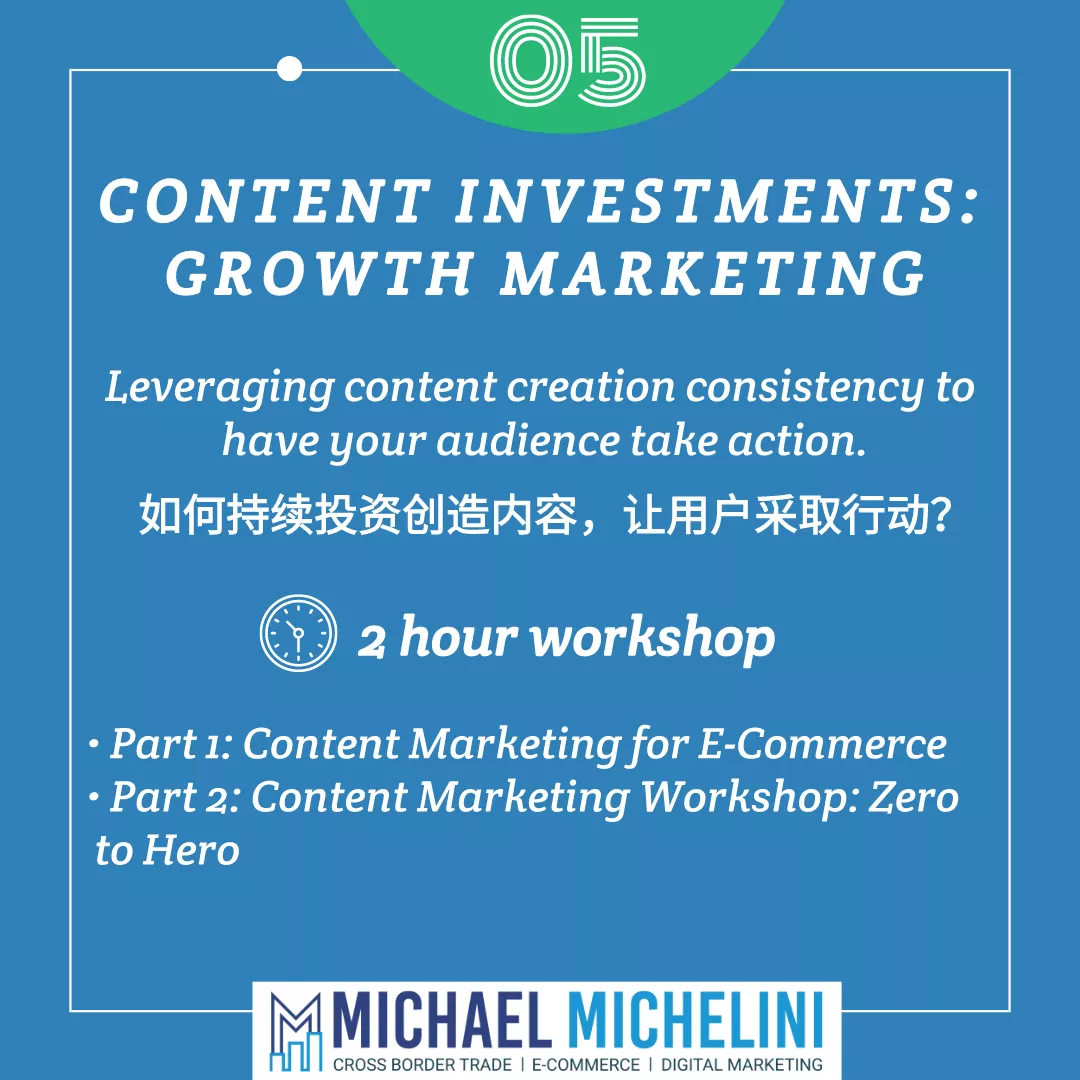 05

CONTENT INVESTMENTS: GROWTH MARKETING

Leveraging content creation consistency to have your audience take action.

如何持续投资创造内容，让用户采取行动？

2 hour workshop

• Part 1: Content Marketing for E-Commerce
• Part 2: Content Marketing Workshop: Zero to Hero

MICHAEL MICHELINI
CROSS BORDER TRADE | E-COMMERCE | DIGITAL MARKETING